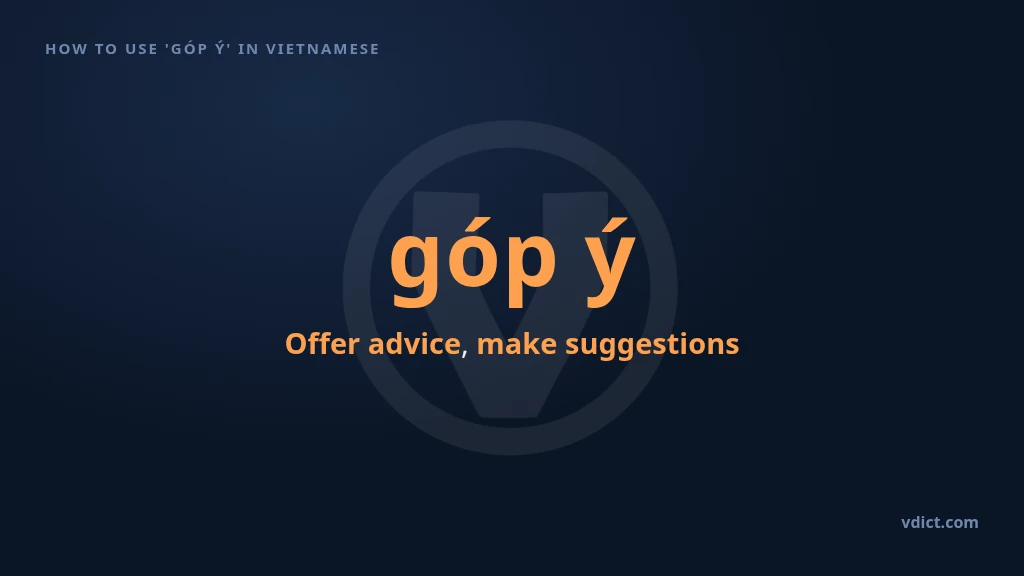 HOW TO USE 'GÓP Ý' IN VIETNAMESE

góp ý

Offer advice, make suggestions

vdict.com